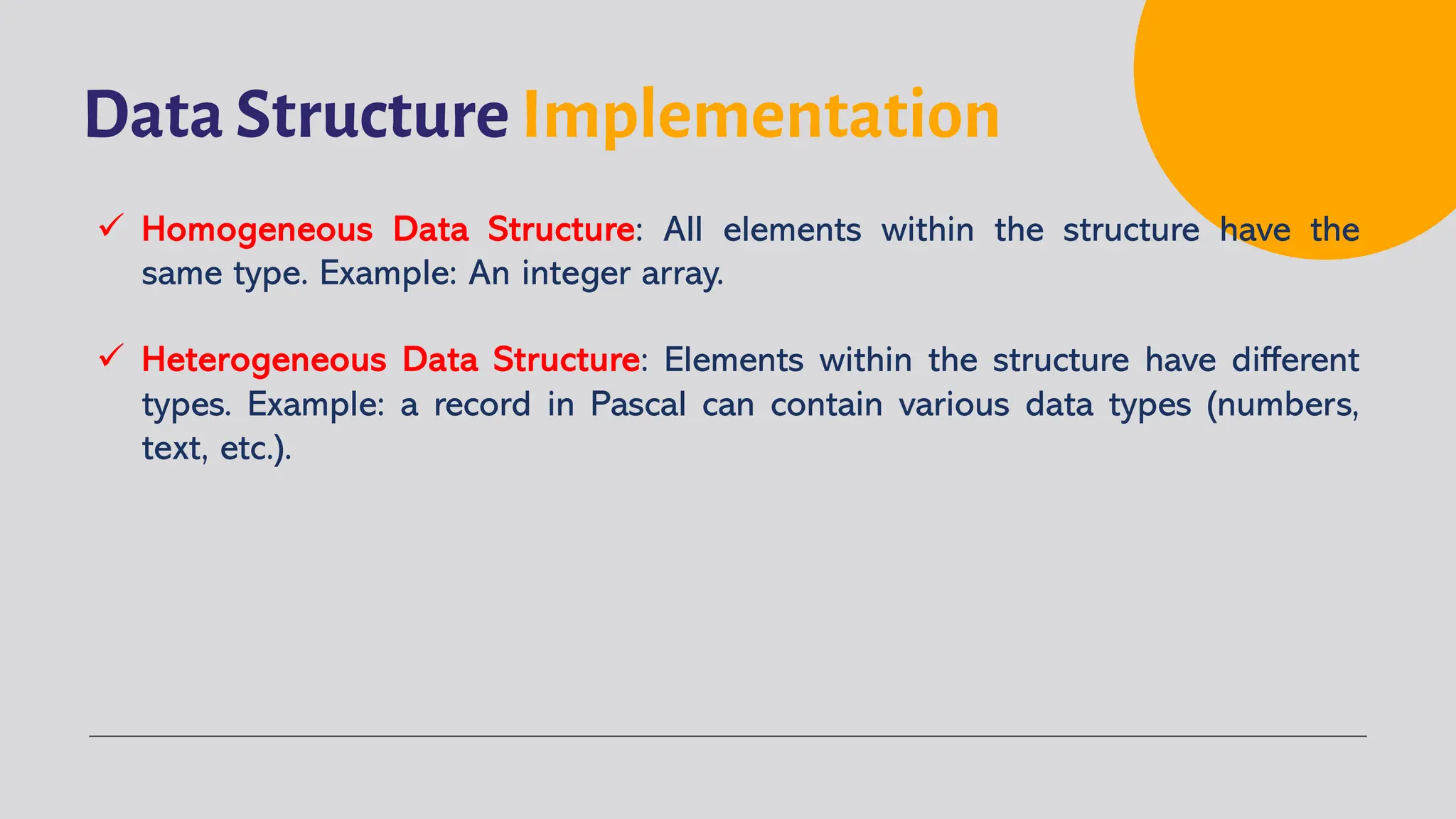 Data Structure Implementation

✓ Homogeneous Data Structure: All elements within the structure have the same type. Example: An integer array.

✓ Heterogeneous Data Structure: Elements within the structure have different types. Example: a record in Pascal can contain various data types (numbers, text, etc.).